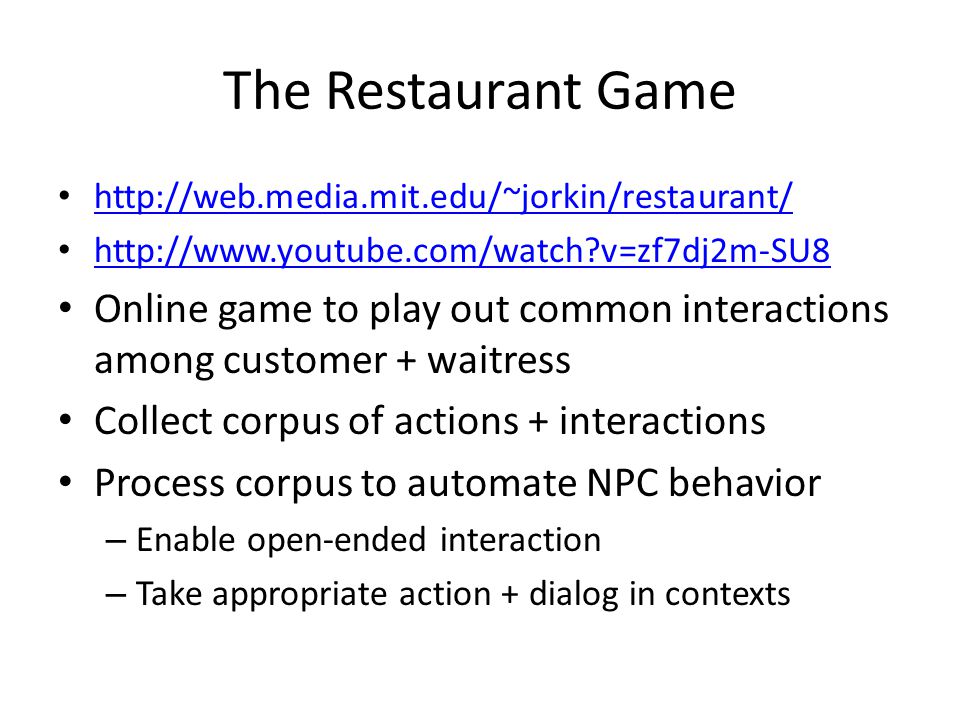 The Restaurant Game

• http://web.media.mit.edu/~jorkin/restaurant/
• http://www.youtube.com/watch?v=zf7dj2m-SU8
• Online game to play out common interactions among customer + waitress
• Collect corpus of actions + interactions
• Process corpus to automate NPC behavior
– Enable open-ended interaction
– Take appropriate action + dialog in contexts